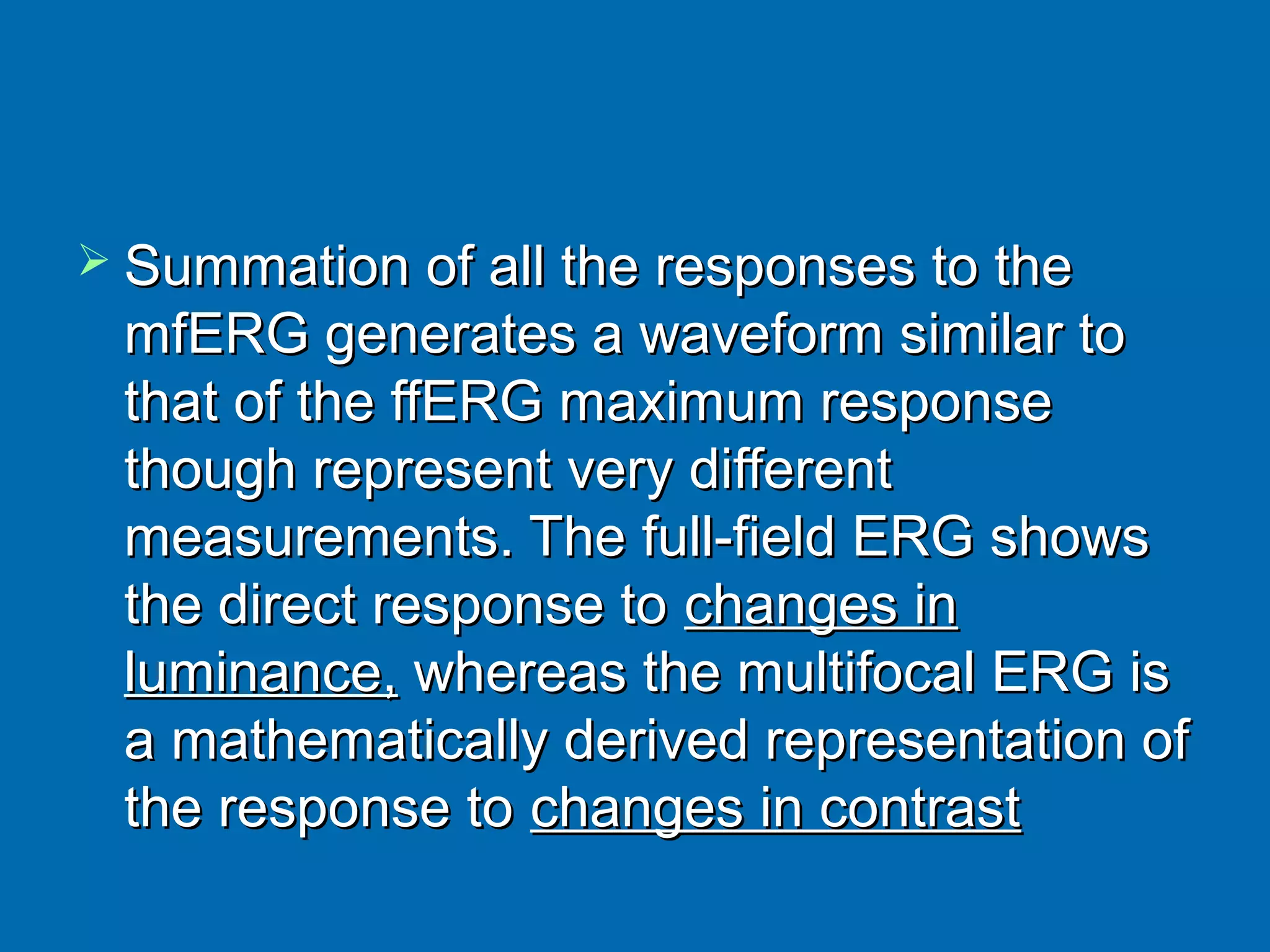 ➢ Summation of all the responses to the mfERG generates a waveform similar to that of the ffERG maximum response though represent very different measurements. The full-field ERG shows the direct response to changes in luminance, whereas the multifocal ERG is a mathematically derived representation of the response to changes in contrast